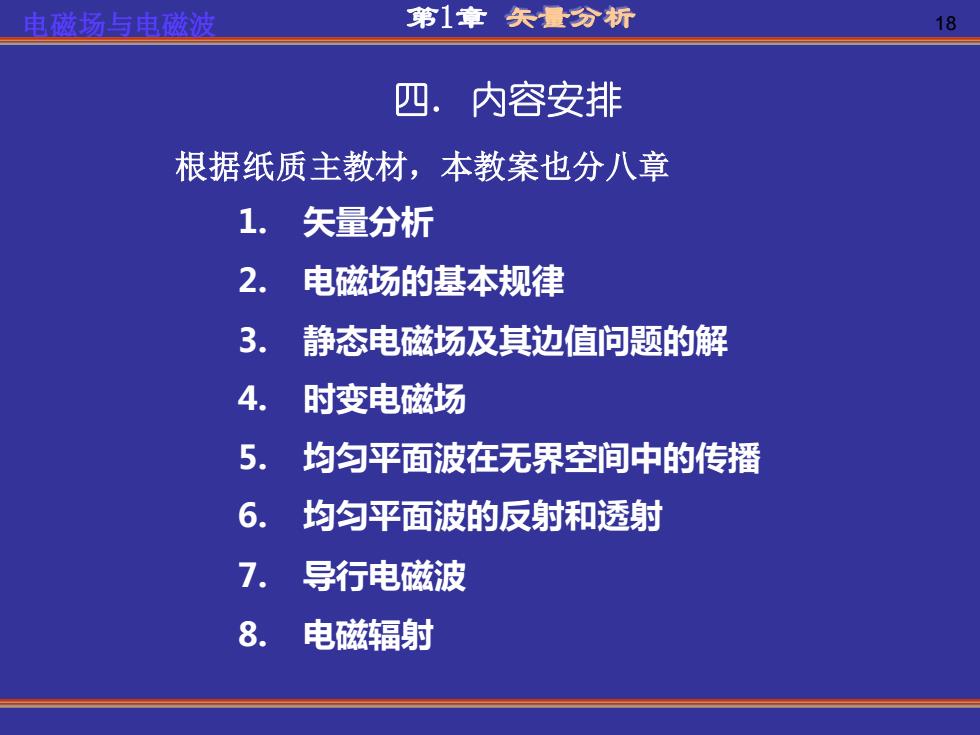 电磁场与电磁波 第1章 矢量分析 18

四. 内容安排

根据纸质主教材，本教案也分八章

1. 矢量分析
2. 电磁场的基本规律
3. 静态电磁场及其边值问题的解
4. 时变电磁场
5. 均匀平面波在无界空间中的传播
6. 均匀平面波的反射和透射
7. 导行电磁波
8. 电磁辐射